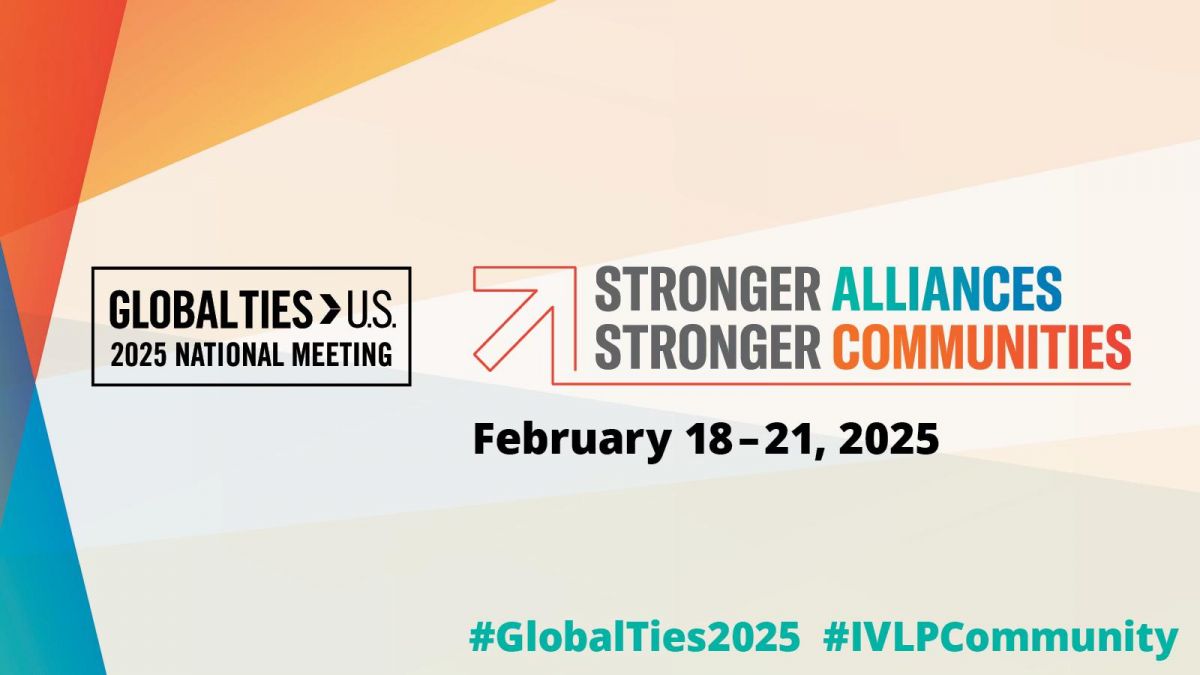 GLOBALTIES U.S.
2025 NATIONAL MEETING

STRONGER ALLIANCES
STRONGER COMMUNITIES

February 18–21, 2025

#GlobalTies2025 #IVLPCommunity